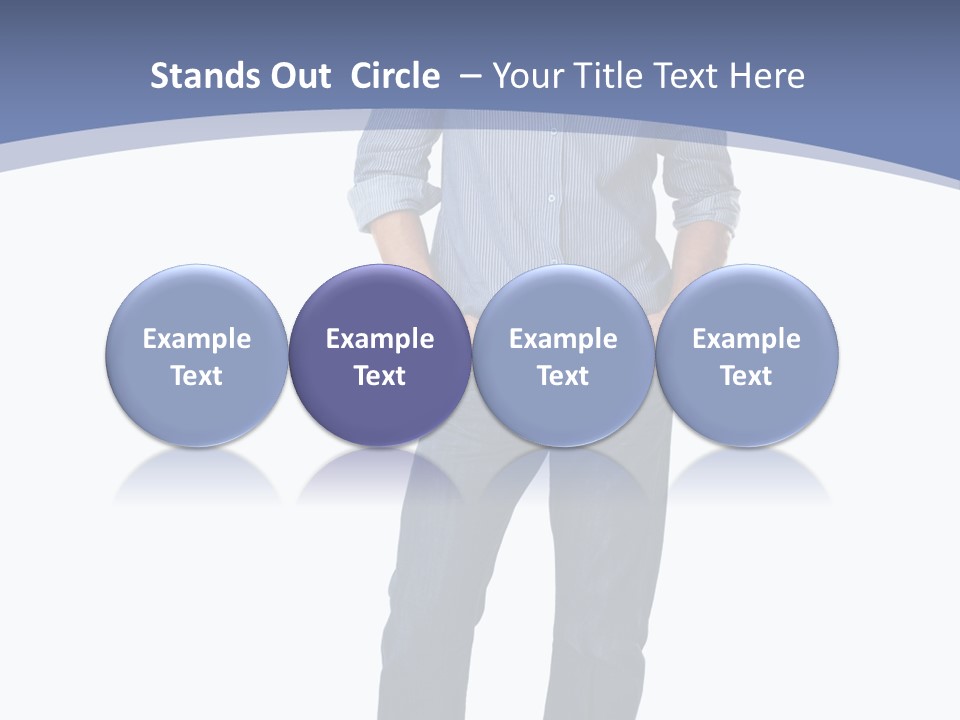 Stands Out Circle – Your Title Text Here

Example Text

Example Text

Example Text

Example Text